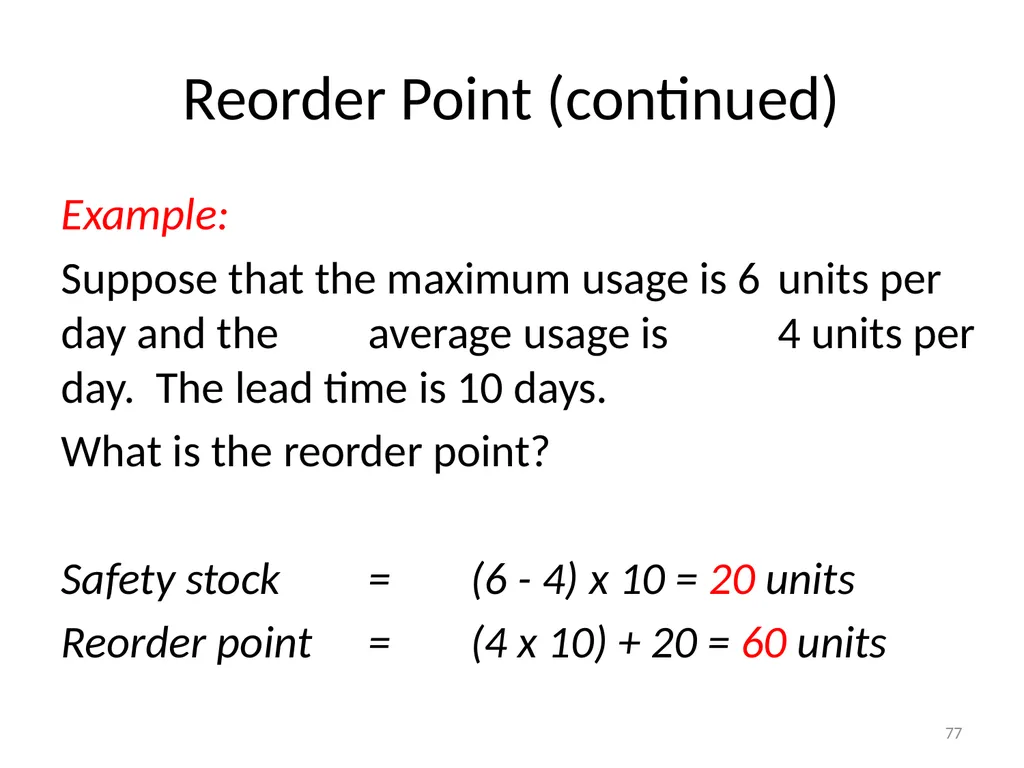 Reorder Point (continued)

Example:

Suppose that the maximum usage is 6 units per day and the average usage is 4 units per day. The lead time is 10 days.

What is the reorder point?

Safety stock = (6 - 4) x 10 = 20 units

Reorder point = (4 x 10) + 20 = 60 units

77